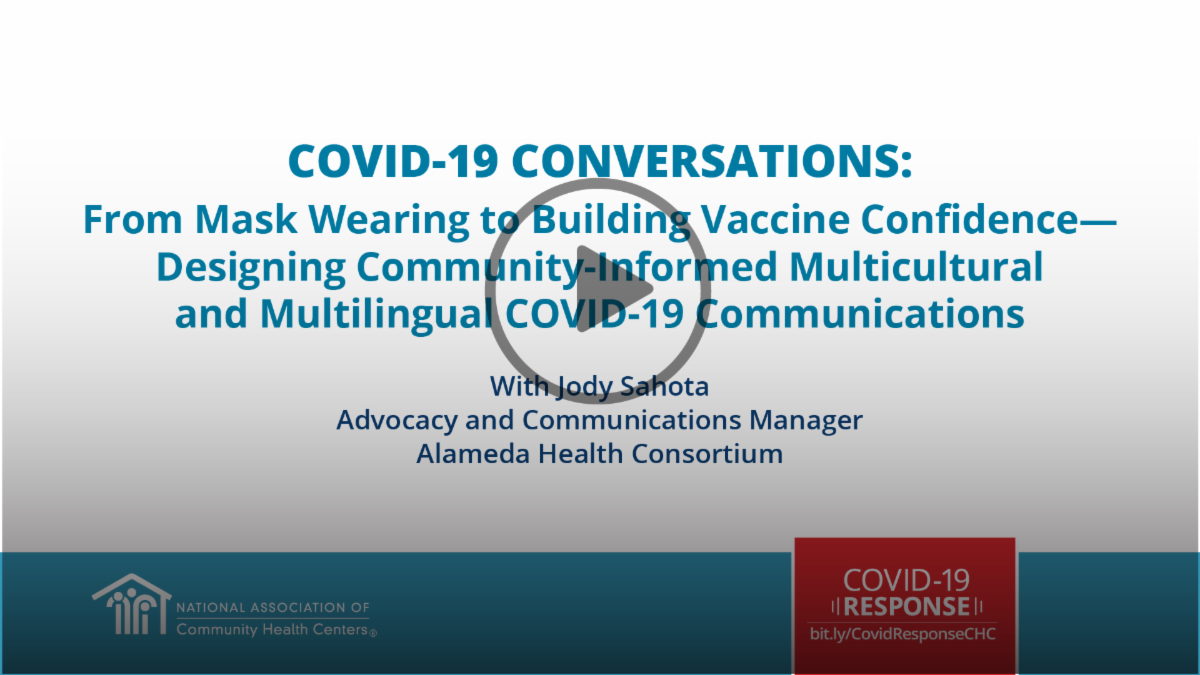 COVID-19 CONVERSATIONS:
From Mask Wearing to Building Vaccine Confidence— Designing Community-Informed Multicultural and Multilingual COVID-19 Communications

With Jody Sahota
Advocacy and Communications Manager
Alameda Health Consortium

NATIONAL ASSOCIATION OF Community Health Centers®

COVID-19 RESPONSE
bit.ly/CovidResponseCHC